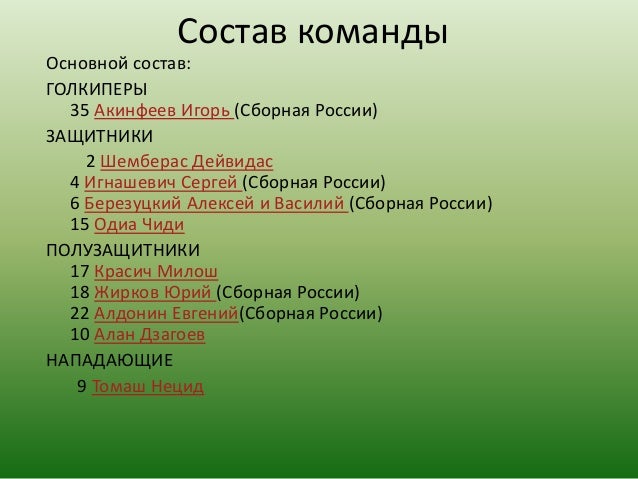 Состав команды

Основной состав:

ГОЛКИПЕРЫ

35 Акинфеев Игорь (Сборная России)

ЗАЩИТНИКИ

2 Шемберас Дейвидас

4 Игнашевич Сергей (Сборная России)

6 Березуцкий Алексей и Василий (Сборная России)

15 Одиа Чиди

ПОЛУЗАЩИТНИКИ

17 Красич Милош

18 Жирков Юрий (Сборная России)

22 Алдонин Евгений(Сборная России)

10 Алан Дзагоев

НАПАДАЮЩИЕ

9 Томаш Нецид